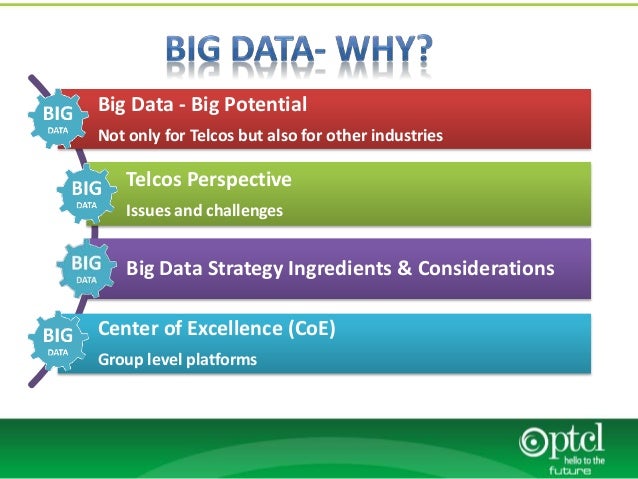 BIG DATA- WHY?

BIG DATA

Big Data - Big Potential

Not only for Telcos but also for other industries

BIG DATA

Telcos Perspective

Issues and challenges

BIG DATA

Big Data Strategy Ingredients & Considerations

BIG DATA

Center of Excellence (CoE)

Group level platforms

ptcl

hello to the future